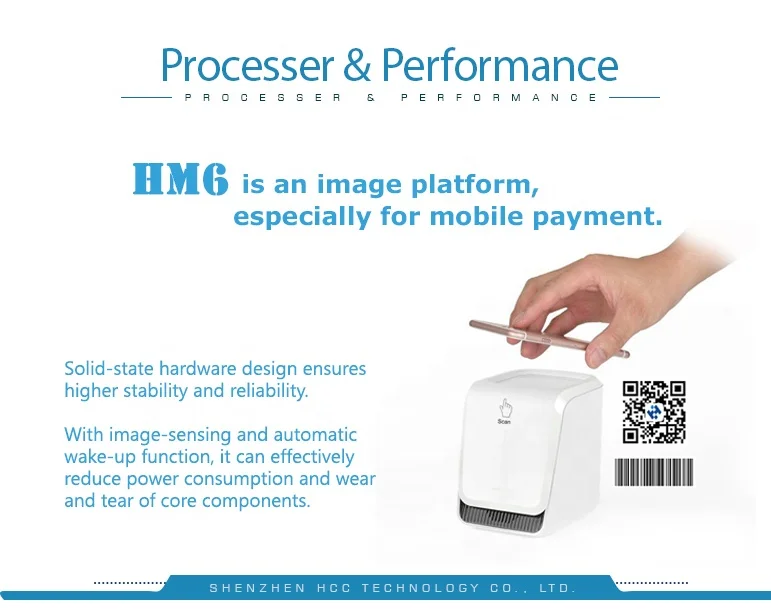 Processer & Performance

PROCESSER & PERFORMANCE

HM6 is an image platform, especially for mobile payment.

Solid-state hardware design ensures higher stability and reliability.

With image-sensing and automatic wake-up function, it can effectively reduce power consumption and wear and tear of core components.

Scan

SHENZHEN HCC TECHNOLOGY CO., LTD.